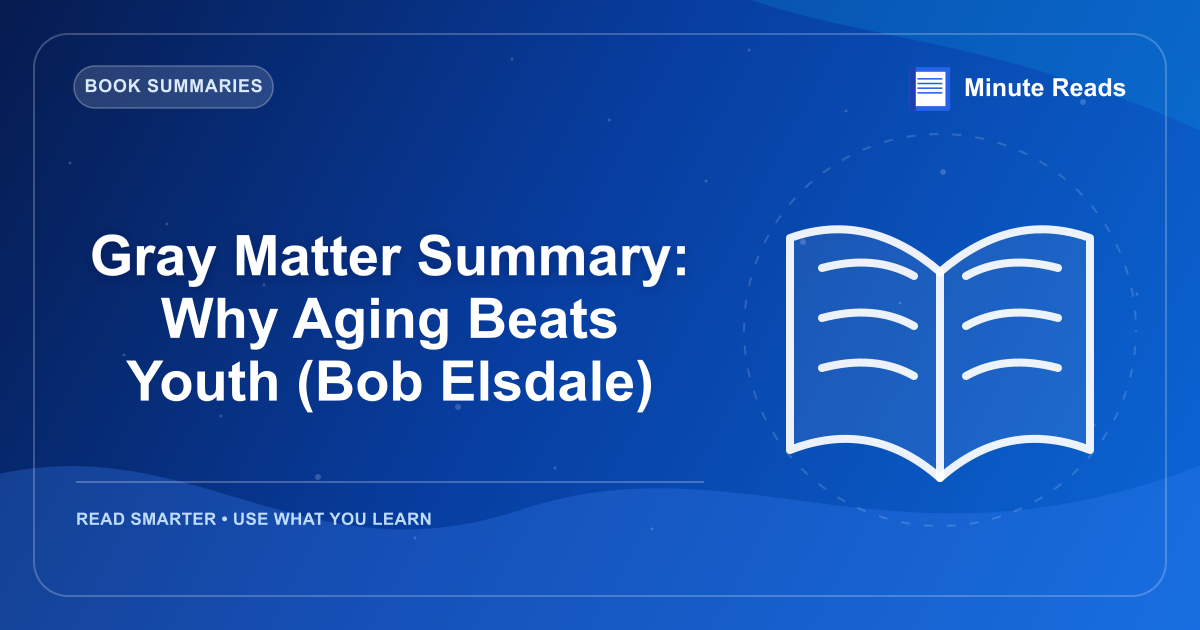 BOOK SUMMARIES

Minute Reads

Gray Matter Summary: Why Aging Beats Youth (Bob Elsdale)

READ SMARTER • USE WHAT YOU LEARN